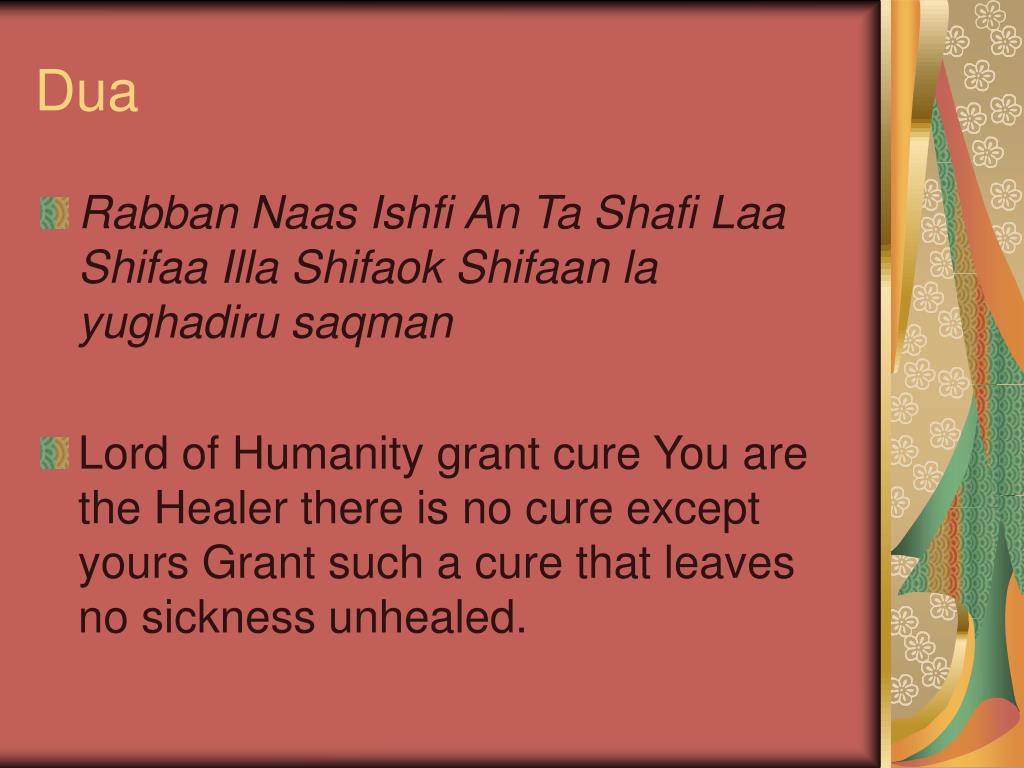 Dua

Rabban Naas Ishfi An Ta Shafi Laa Shifaa Illa Shifaok Shifaan la yughadiru saqman

Lord of Humanity grant cure You are the Healer there is no cure except yours Grant such a cure that leaves no sickness unhealed.